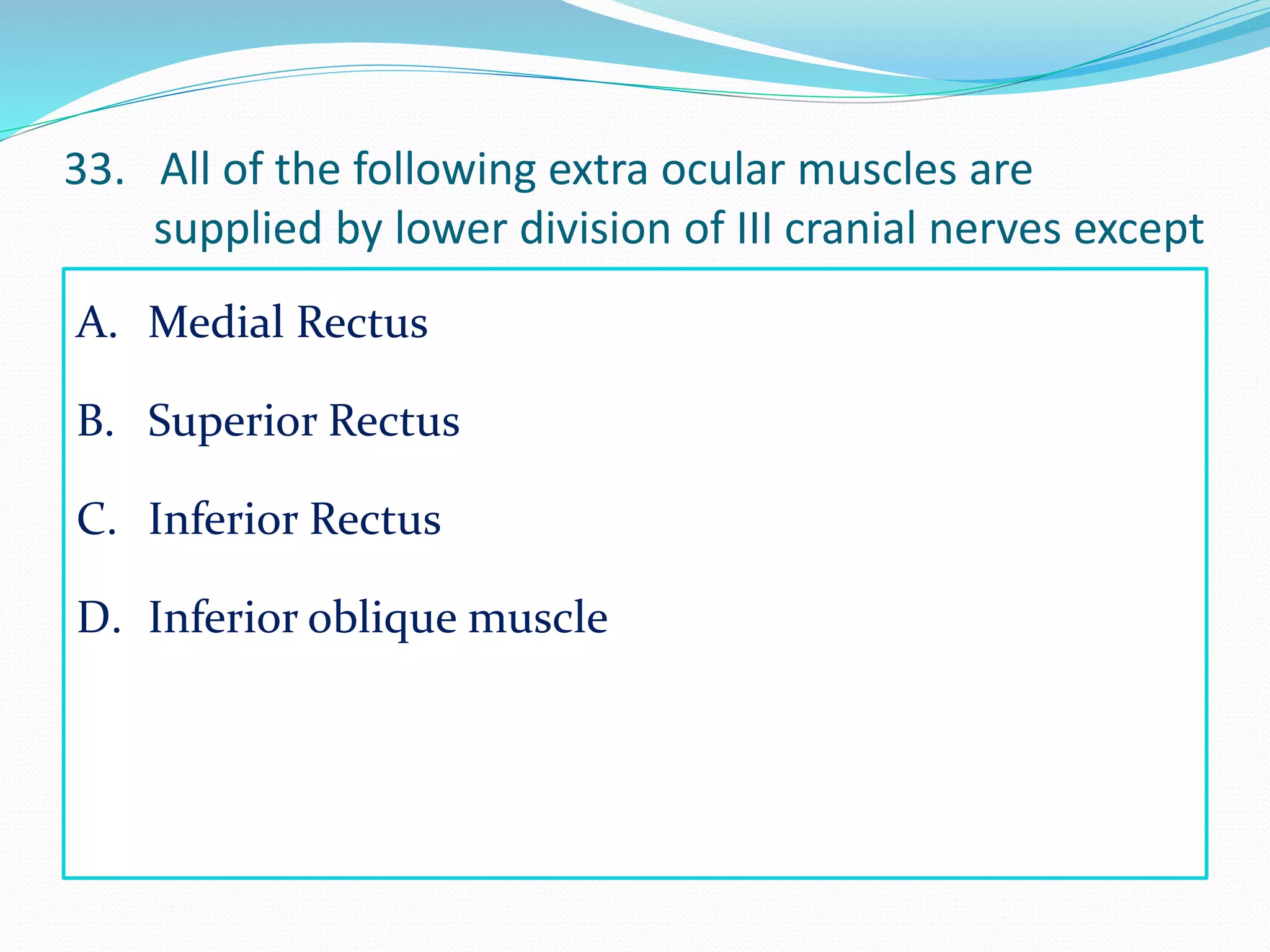 33. All of the following extra ocular muscles are supplied by lower division of III cranial nerves except

A. Medial Rectus

B. Superior Rectus

C. Inferior Rectus

D. Inferior oblique muscle